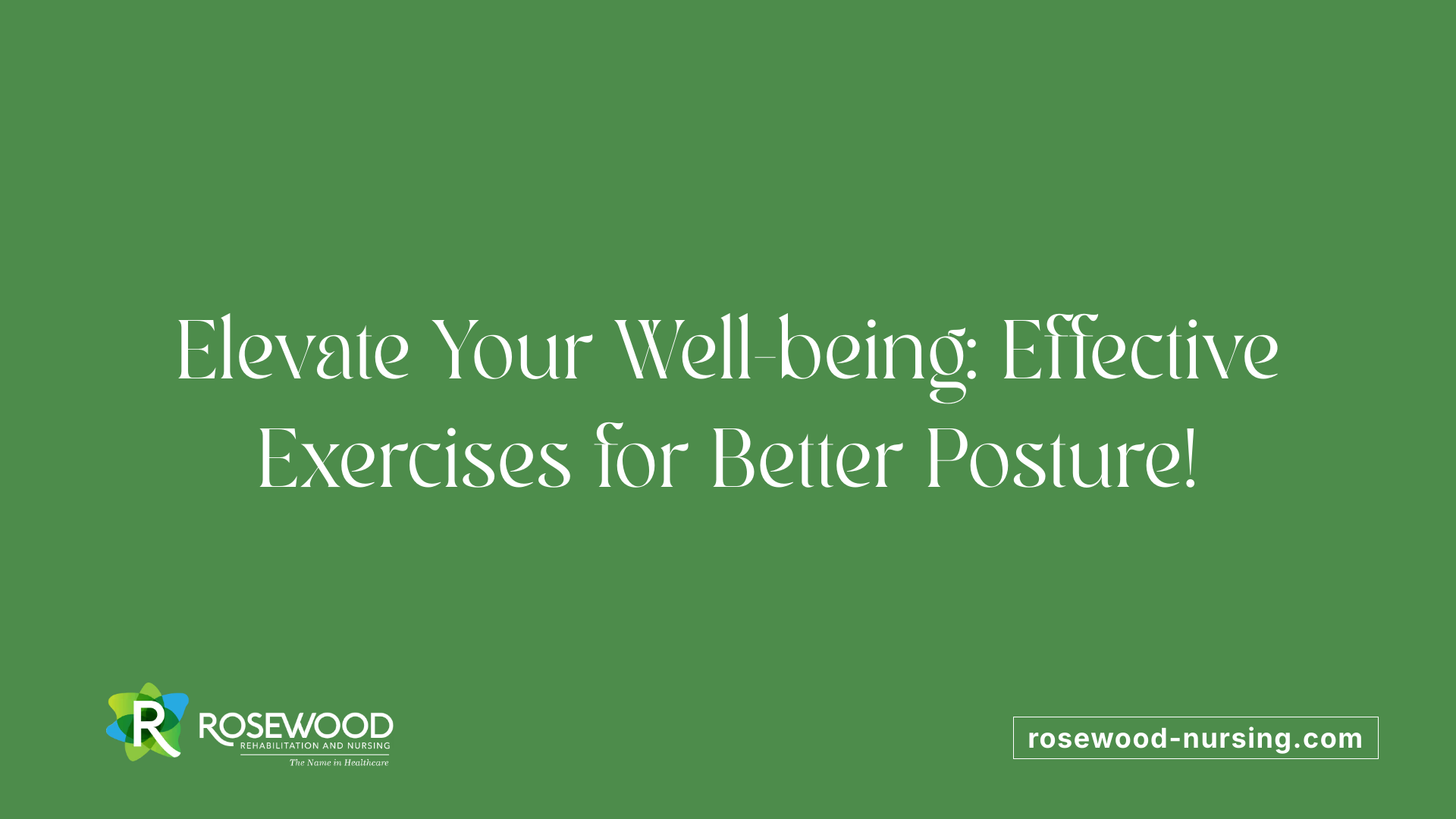 Elevate Your Well-being: Effective Exercises for Better Posture!

R ROSEWOOD
REHABILITATION AND NURSING
The Name in Healthcare

rosewood-nursing.com